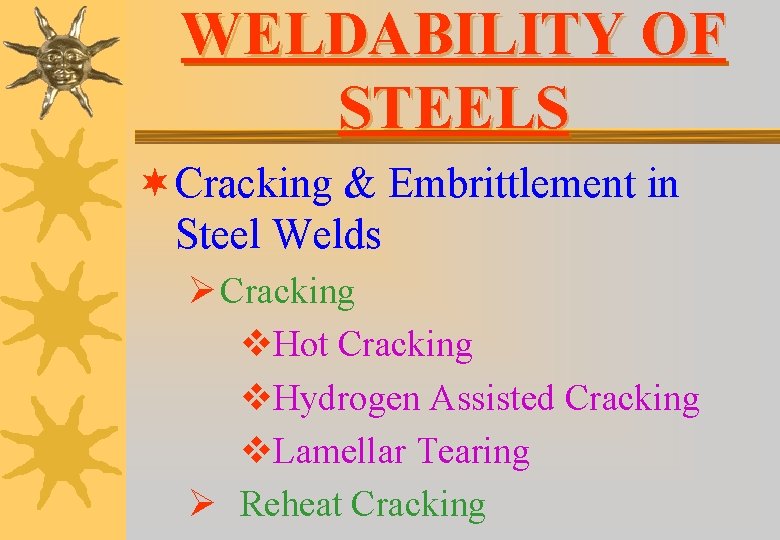 WELDABILITY OF STEELS

✶ Cracking & Embrittlement in Steel Welds

➢ Cracking

❖ Hot Cracking

❖ Hydrogen Assisted Cracking

❖ Lamellar Tearing

➢ Reheat Cracking